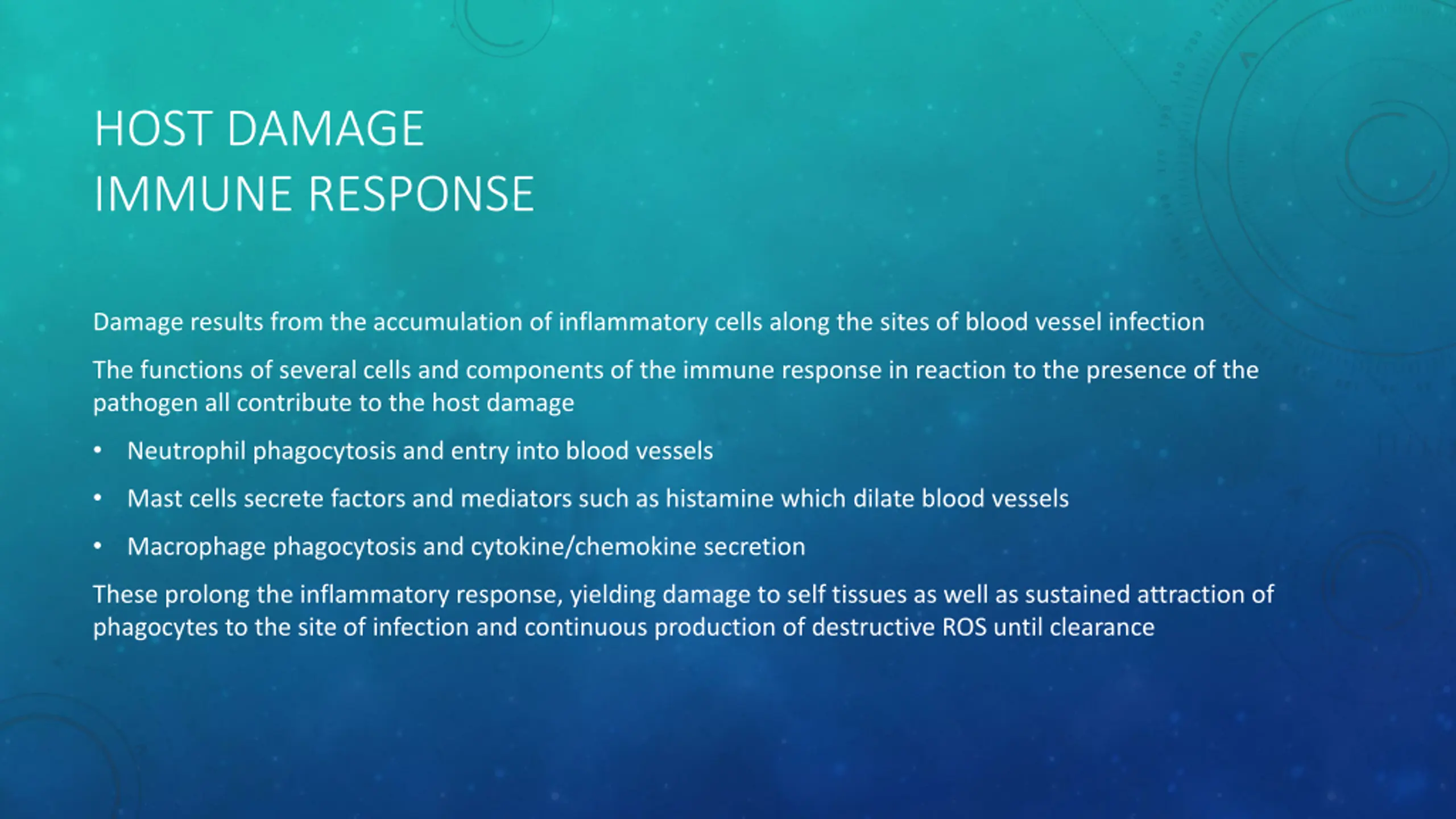 HOST DAMAGE
IMMUNE RESPONSE

Damage results from the accumulation of inflammatory cells along the sites of blood vessel infection

The functions of several cells and components of the immune response in reaction to the presence of the pathogen all contribute to the host damage

• Neutrophil phagocytosis and entry into blood vessels
• Mast cells secrete factors and mediators such as histamine which dilate blood vessels
• Macrophage phagocytosis and cytokine/chemokine secretion

These prolong the inflammatory response, yielding damage to self tissues as well as sustained attraction of phagocytes to the site of infection and continuous production of destructive ROS until clearance